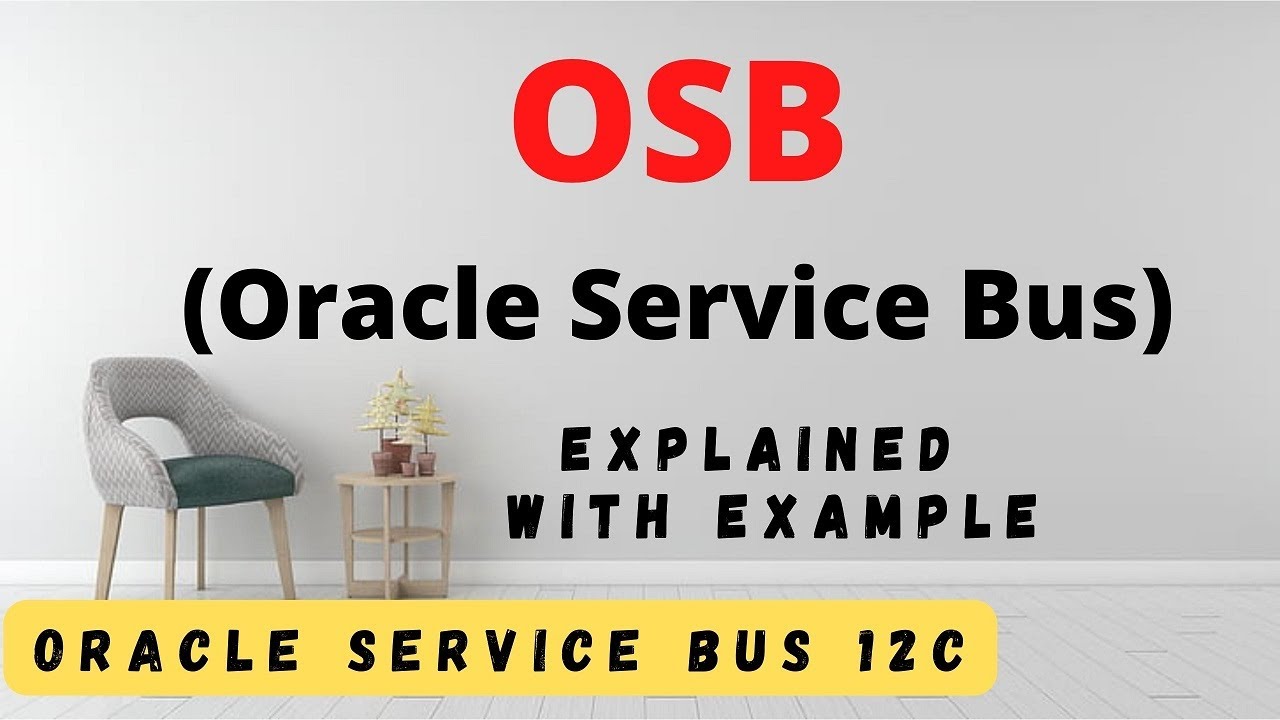 OSB

(Oracle Service Bus)

EXPLAINED WITH EXAMPLE

ORACLE SERVICE BUS 12C